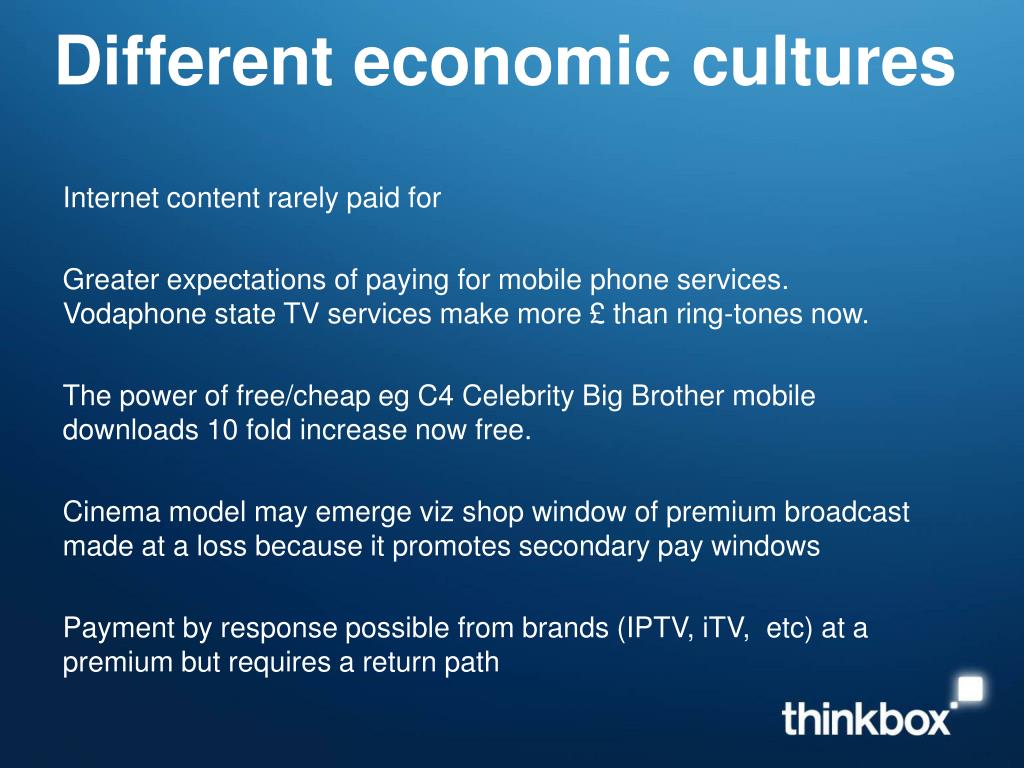 Different economic cultures

Internet content rarely paid for

Greater expectations of paying for mobile phone services. Vodaphone state TV services make more £ than ring-tones now.

The power of free/cheap eg C4 Celebrity Big Brother mobile downloads 10 fold increase now free.

Cinema model may emerge viz shop window of premium broadcast made at a loss because it promotes secondary pay windows

Payment by response possible from brands (IPTV, iTV, etc) at a premium but requires a return path

thinkbox